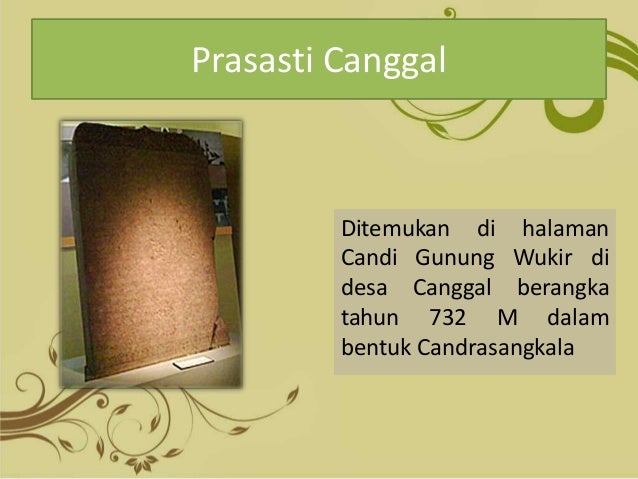 Prasasti Canggal

Ditemukan di halaman Candi Gunung Wukir di desa Canggal berangka tahun 732 M dalam bentuk Candrasangkala